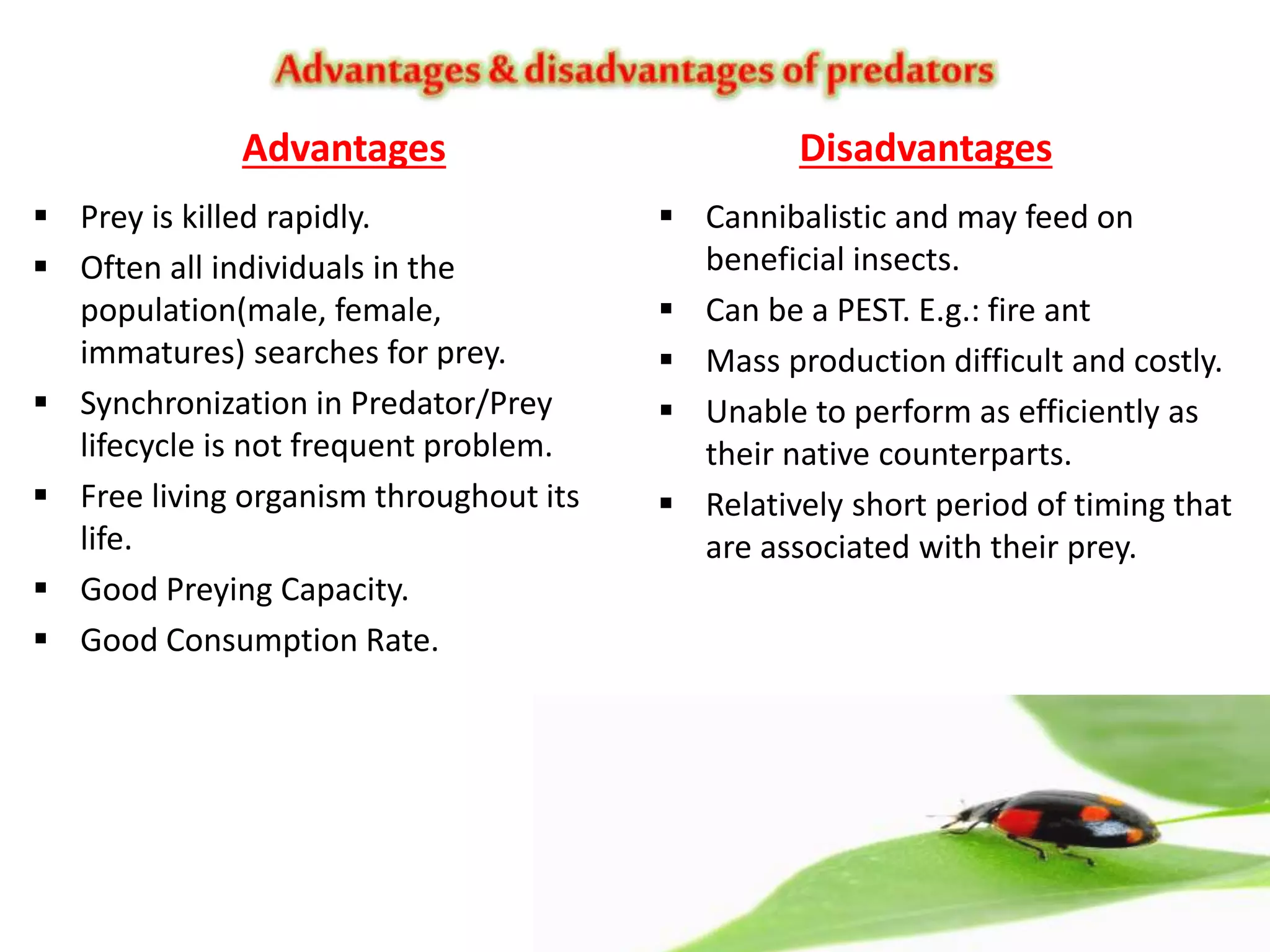 Advantages & disadvantages of predators

Advantages

▪ Prey is killed rapidly.
▪ Often all individuals in the population(male, female, immatures) searches for prey.
▪ Synchronization in Predator/Prey lifecycle is not frequent problem.
▪ Free living organism throughout its life.
▪ Good Preying Capacity.
▪ Good Consumption Rate.

Disadvantages

▪ Cannibalistic and may feed on beneficial insects.
▪ Can be a PEST. E.g.: fire ant
▪ Mass production difficult and costly.
▪ Unable to perform as efficiently as their native counterparts.
▪ Relatively short period of timing that are associated with their prey.